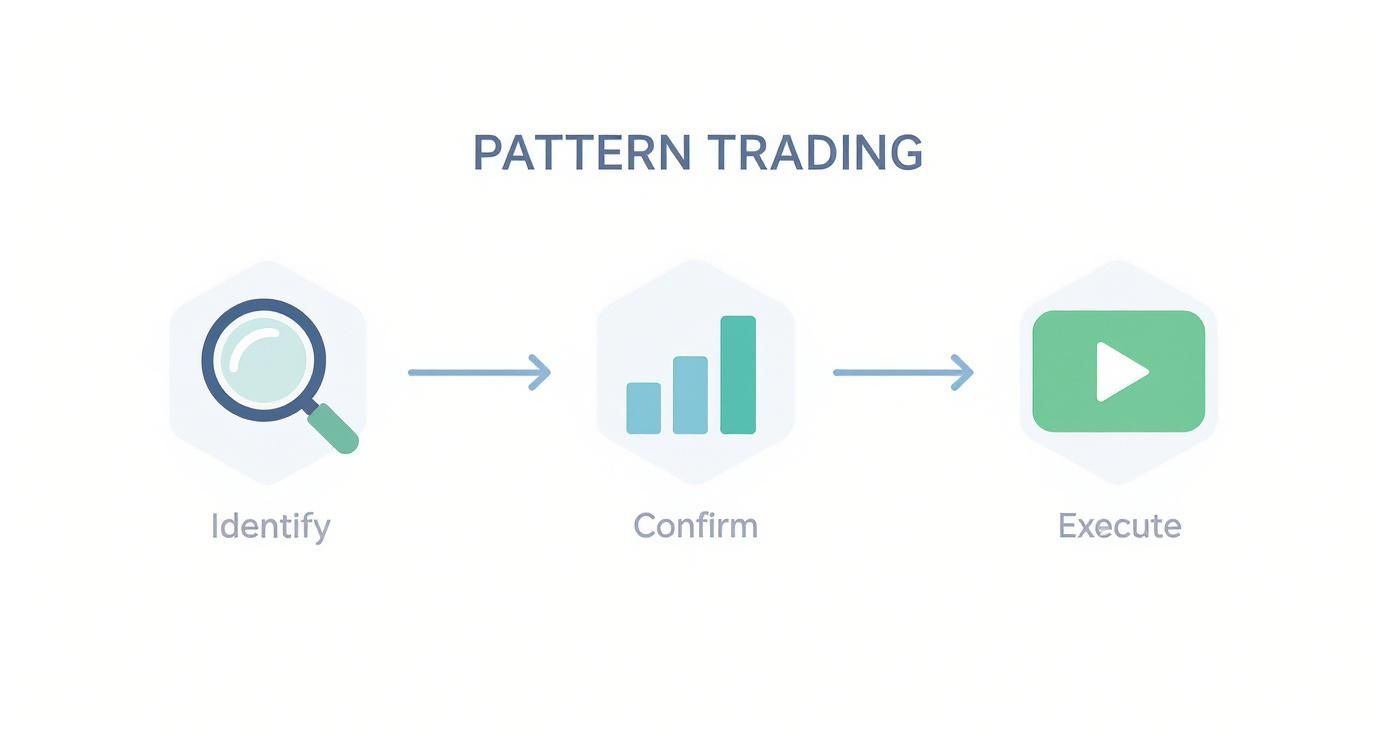 PATTERN TRADING

Identify

Confirm

Execute